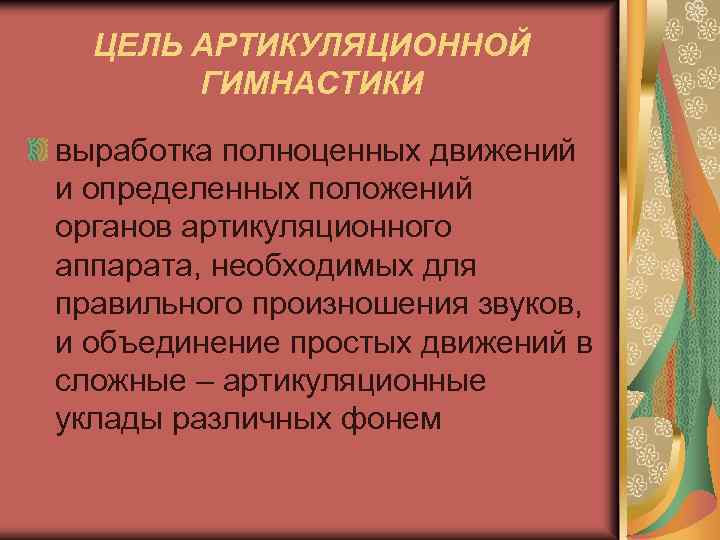 ЦЕЛЬ АРТИКУЛЯЦИОННОЙ ГИМНАСТИКИ

выработка полноценных движений и определенных положений органов артикуляционного аппарата, необходимых для правильного произношения звуков, и объединение простых движений в сложные – артикуляционные уклады различных фонем